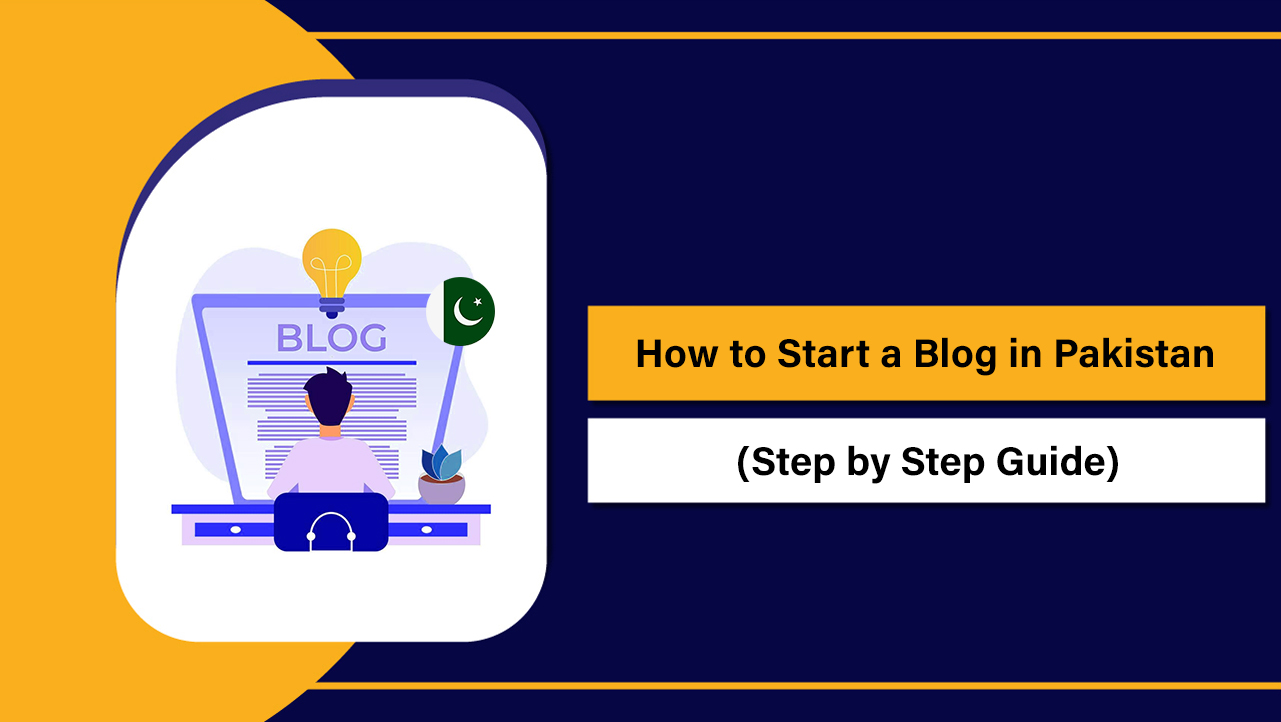 BLOG

How to Start a Blog in Pakistan

(Step by Step Guide)